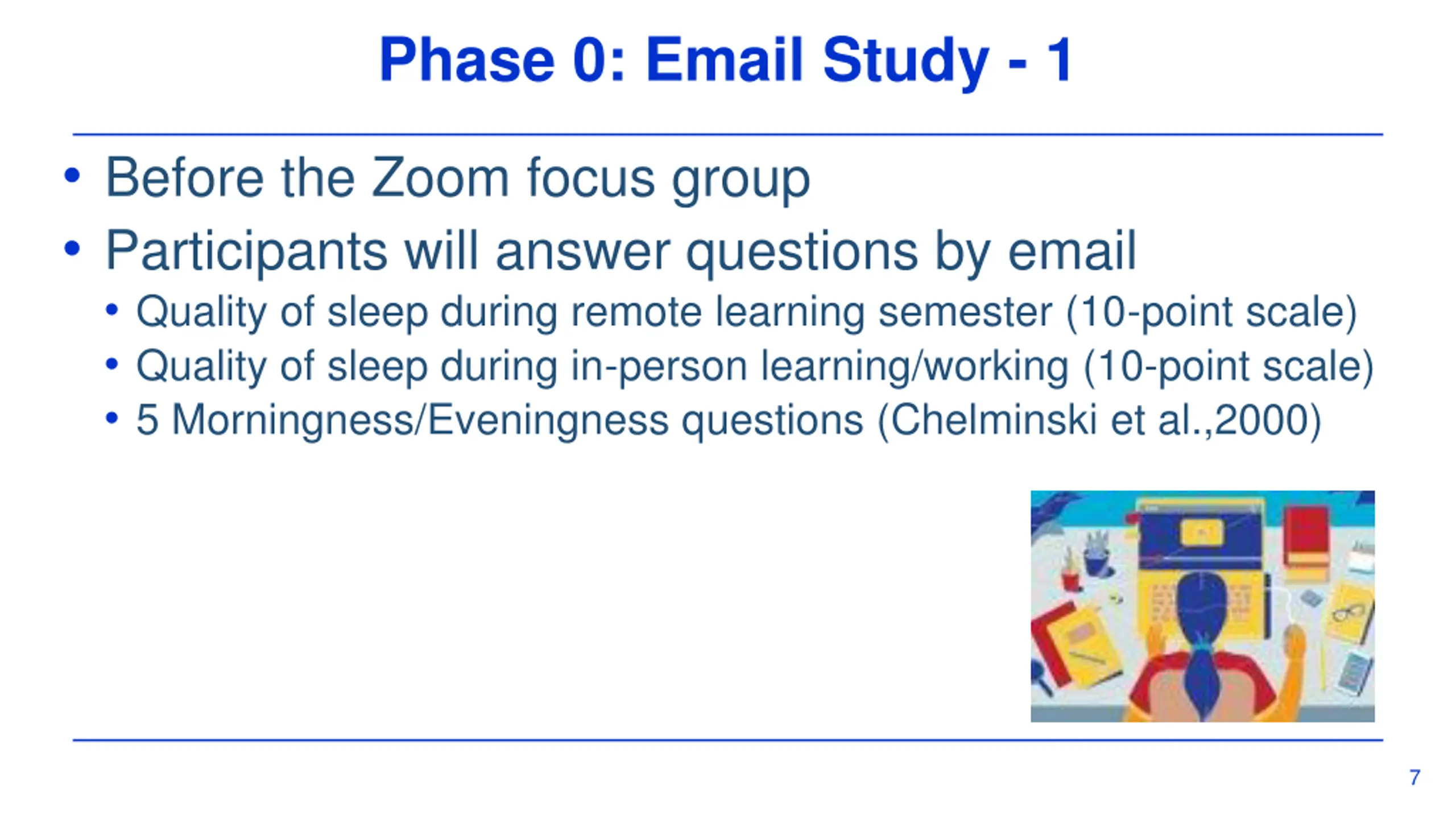 Phase 0: Email Study - 1

• Before the Zoom focus group
• Participants will answer questions by email
  • Quality of sleep during remote learning semester (10-point scale)
  • Quality of sleep during in-person learning/working (10-point scale)
  • 5 Morningness/Eveningness questions (Chelminski et al.,2000)

7